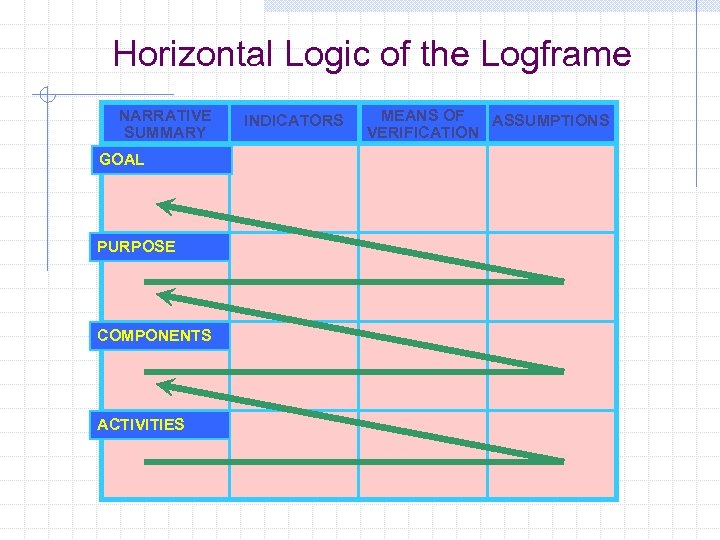 Horizontal Logic of the Logframe

| NARRATIVE SUMMARY | INDICATORS | MEANS OF VERIFICATION | ASSUMPTIONS |
|---|---|---|---|
| GOAL | | | |
| PURPOSE | | | |
| COMPONENTS | | | |
| ACTIVITIES | | | |